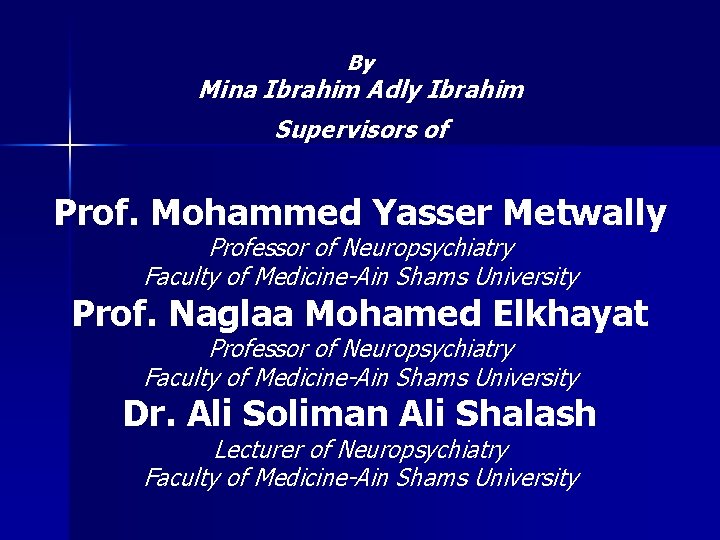 By
Mina Ibrahim Adly Ibrahim
Supervisors of

Prof. Mohammed Yasser Metwally
Professor of Neuropsychiatry
Faculty of Medicine-Ain Shams University
Prof. Naglaa Mohamed Elkhayat
Professor of Neuropsychiatry
Faculty of Medicine-Ain Shams University
Dr. Ali Soliman Ali Shalash
Lecturer of Neuropsychiatry
Faculty of Medicine-Ain Shams University